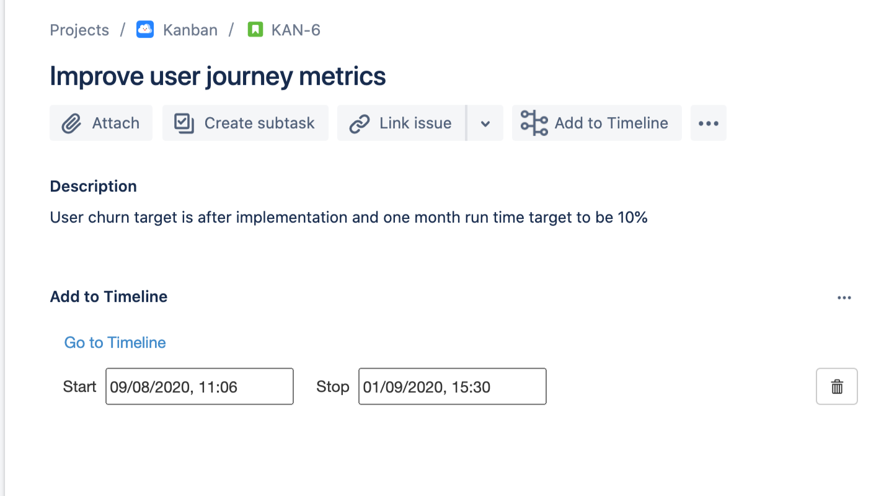 Projects / Kanban / KAN-6

Improve user journey metrics

Attach Create subtask Link issue Add to Timeline •••

Description

User churn target is after implementation and one month run time target to be 10%

Add to Timeline •••

Go to Timeline

Start 09/08/2020, 11:06 Stop 01/09/2020, 15:30